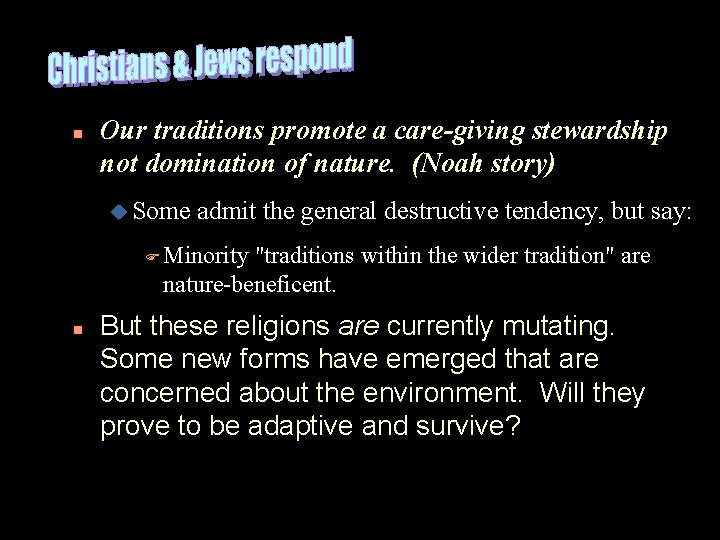 Christians & Jews respond

Our traditions promote a care-giving stewardship not domination of nature. (Noah story)

Some admit the general destructive tendency, but say:

Minority "traditions within the wider tradition" are nature-beneficent.

But these religions are currently mutating. Some new forms have emerged that are concerned about the environment. Will they prove to be adaptive and survive?